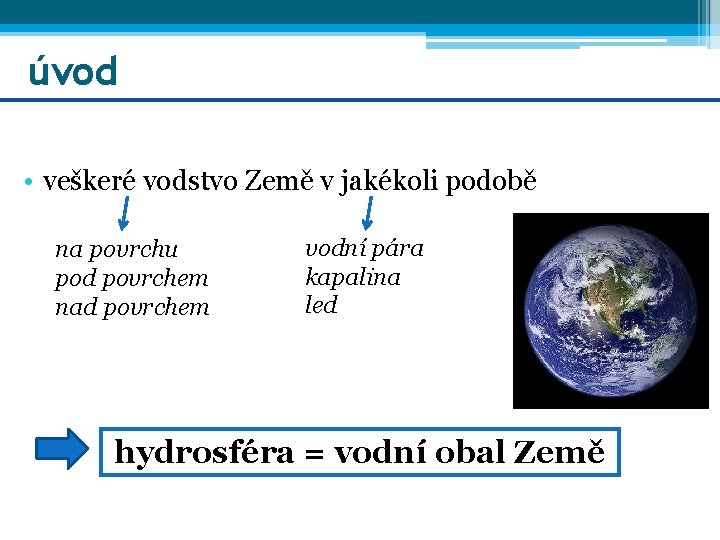 úvod

• veškeré vodstvo Země v jakékoli podobě

na povrchu
pod povrchem
nad povrchem

vodní pára
kapalina
led

hydrosféra = vodní obal Země